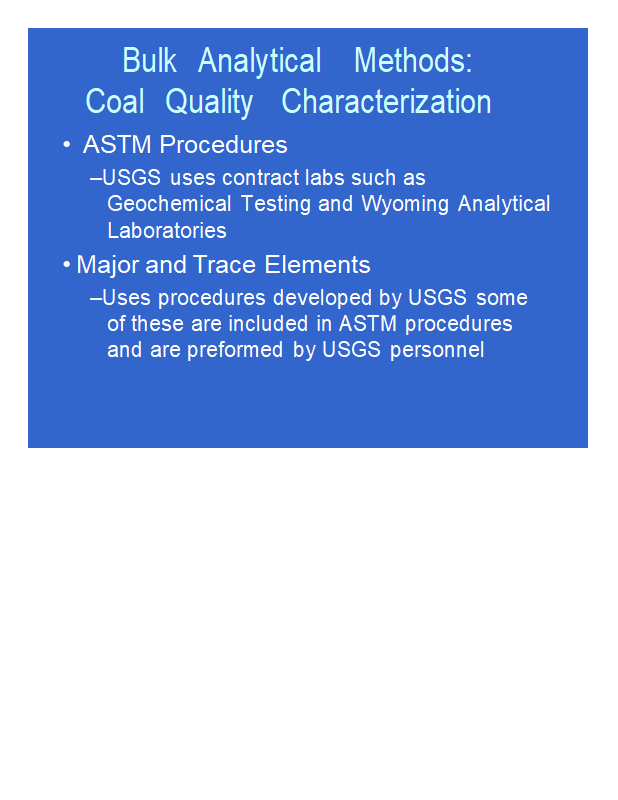 Bulk Analytical Methods:
Coal Quality Characterization

• ASTM Procedures

–USGS uses contract labs such as Geochemical Testing and Wyoming Analytical Laboratories

• Major and Trace Elements

–Uses procedures developed by USGS some of these are included in ASTM procedures and are preformed by USGS personnel